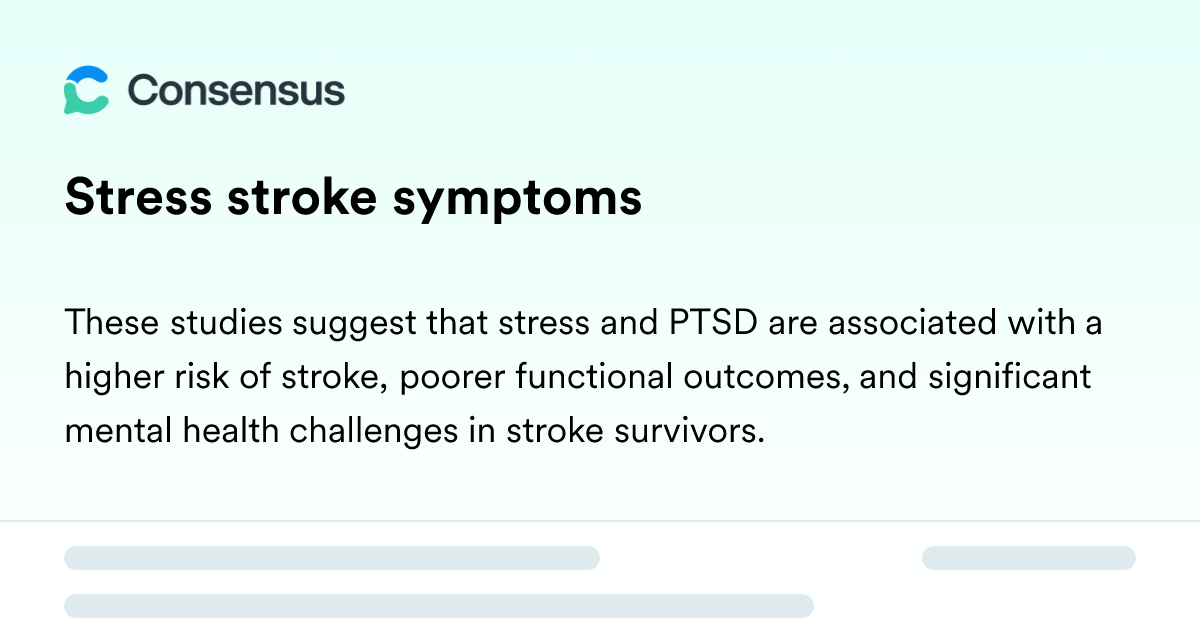 Consensus

Stress stroke symptoms

These studies suggest that stress and PTSD are associated with a higher risk of stroke, poorer functional outcomes, and significant mental health challenges in stroke survivors.